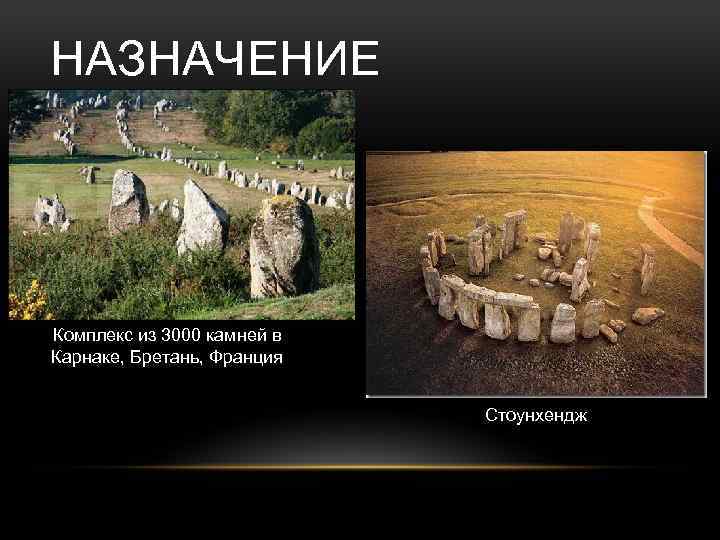 НАЗНАЧЕНИЕ

Комплекс из 3000 камней в Карнаке, Бретань, Франция

Стоунхендж